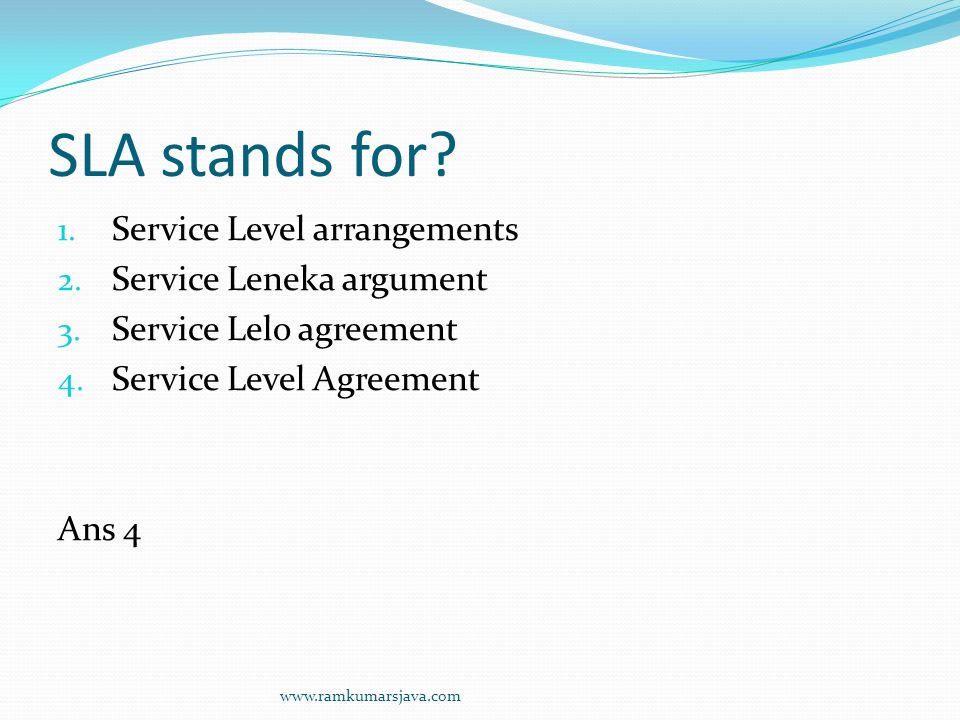 SLA stands for?

1. Service Level arrangements
2. Service Leneka argument
3. Service Lelo agreement
4. Service Level Agreement

Ans 4

www.ramkumarsjava.com